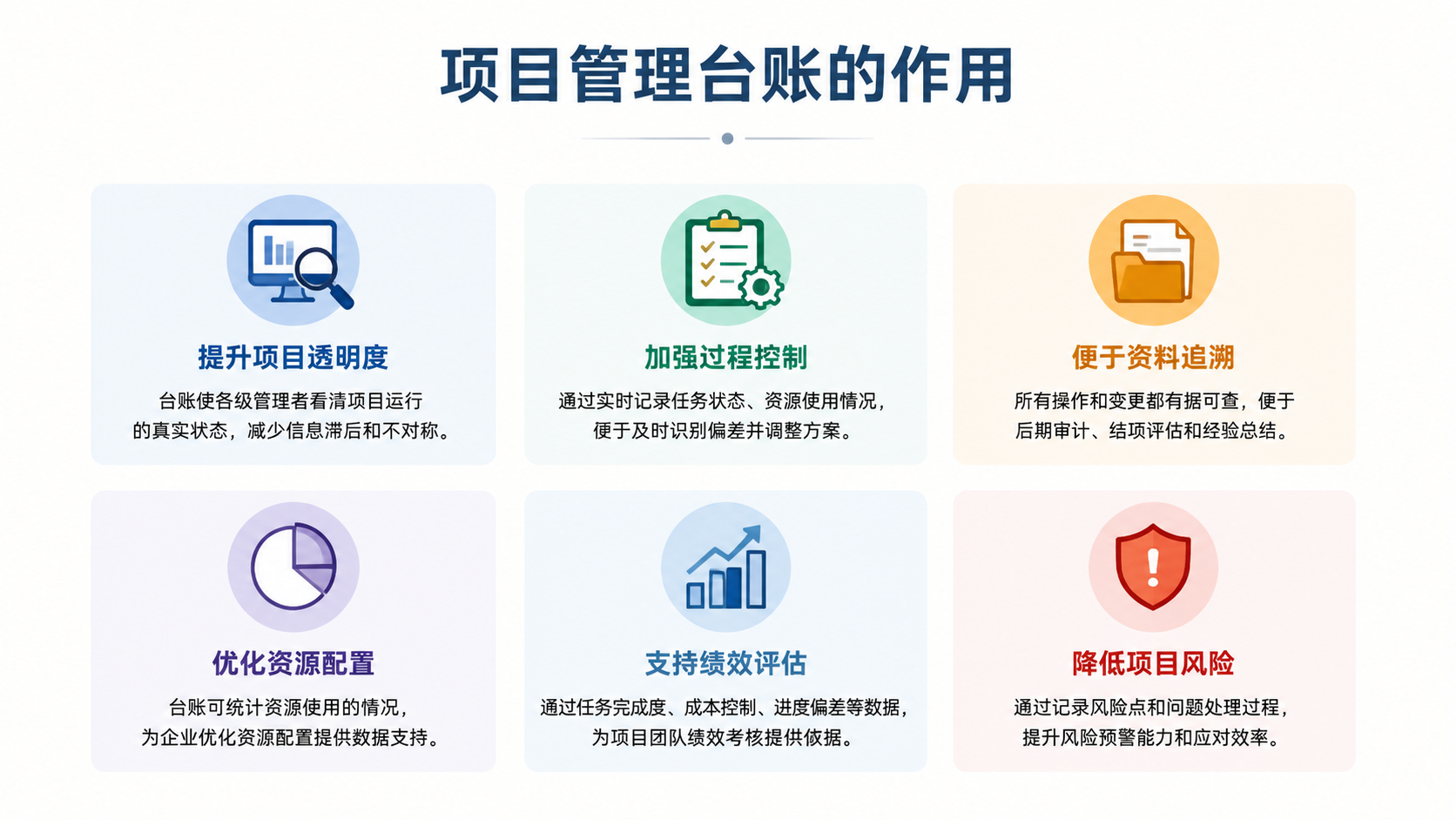 项目管理台账的作用

提升项目透明度

台账使各级管理者看清项目运行的真实状态，减少信息滞后和不对称。

加强过程控制

通过实时记录任务状态、资源使用情况，便于及时识别偏差并调整方案。

便于资料追溯

所有操作和变更都有据可查，便于后期审计、结项评估和经验总结。

优化资源配置

台账可统计资源使用的情况，为企业优化资源配置提供数据支持。

支持绩效评估

通过任务完成度、成本控制、进度偏差等数据，为项目团队绩效考核提供依据。

降低项目风险

通过记录风险点和问题处理过程，提升风险预警能力和应对效率。